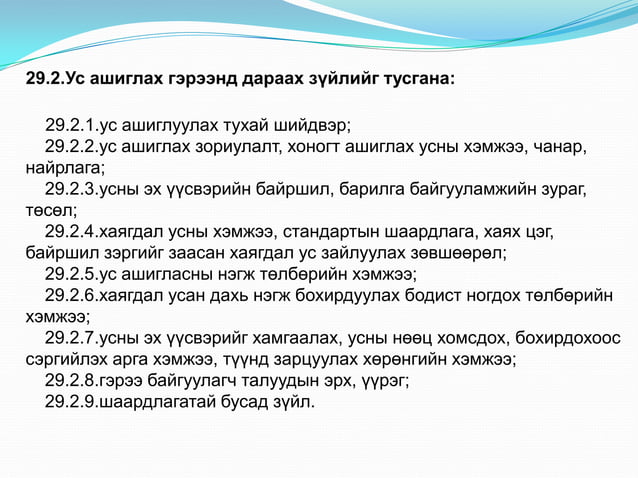 29.2.Ус ашиглах гэрээнд дараах зүйлийг тусгана:

29.2.1.ус ашиглуулах тухай шийдвэр;
29.2.2.ус ашиглах зориулалт, хоногт ашиглах усны хэмжээ, чанар, найрлага;
29.2.3.усны эх үүсвэрийн байршил, барилга байгууламжийн зураг, төсөл;
29.2.4.хаягдал усны хэмжээ, стандартын шаардлага, хаях цэг, байршил зэргийг заасан хаягдал ус зайлуулах зөвшөөрөл;
29.2.5.ус ашигласны нэгж төлбөрийн хэмжээ;
29.2.6.хаягдал усан дахь нэгж бохирдуулах бодист ногдох төлбөрийн хэмжээ;
29.2.7.усны эх үүсвэрийг хамгаалах, усны нөөц хомсдох, бохирдохоос сэргийлэх арга хэмжээ, түүнд зарцуулах хөрөнгийн хэмжээ;
29.2.8.гэрээ байгуулагч талуудын эрх, үүрэг;
29.2.9.шаардлагатай бусад зүйл.